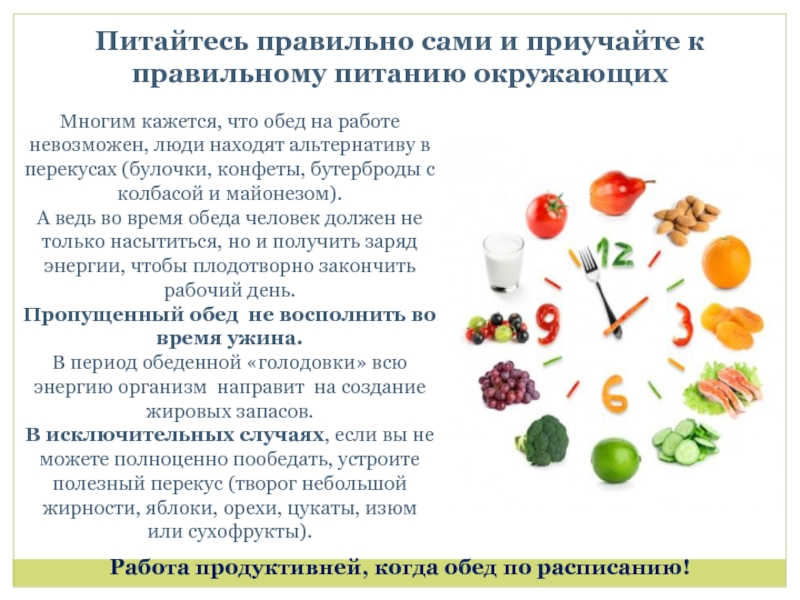 Питайтесь правильно сами и приучайте к правильному питанию окружающих

Многим кажется, что обед на работе невозможен, люди находят альтернативу в перекусах (булочки, конфеты, бутерброды с колбасой и майонезом).
А ведь во время обеда человек должен не только насытиться, но и получить заряд энергии, чтобы плодотворно закончить рабочий день.
Пропущенный обед не восполнить во время ужина.
В период обеденной «голодовки» всю энергию организм направит на создание жировых запасов.
В исключительных случаях, если вы не можете полноценно пообедать, устроите полезный перекус (творог небольшой жирности, яблоки, орехи, цукаты, изюм или сухофрукты).

12
3
6
9

Работа продуктивней, когда обед по расписанию!